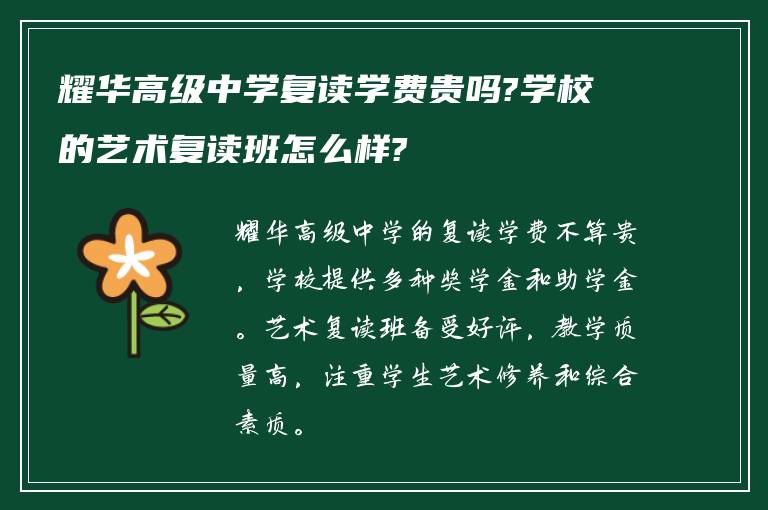 耀华高级中学复读学费贵吗?学校的艺术复读班怎么样?

耀华高级中学的复读学费不算贵，学校提供多种奖学金和助学金。艺术复读班备受好评，教学质量高，注重学生艺术修养和综合素质。